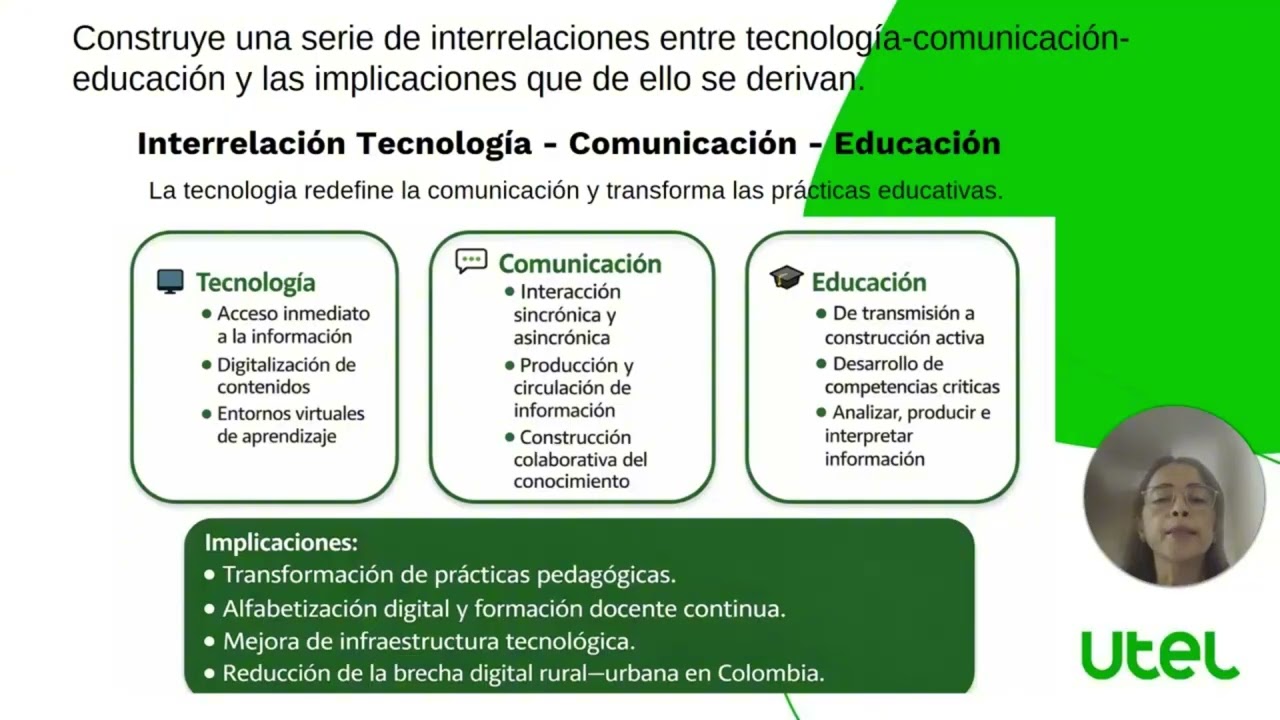 Construye una serie de interrelaciones entre tecnología-comunicación-educación y las implicaciones que de ello se derivan.

Interrelación Tecnología - Comunicación - Educación

La tecnologia redefine la comunicación y transforma las prácticas educativas.

Tecnología
• Acceso inmediato a la información
• Digitalización de contenidos
• Entornos virtuales de aprendizaje

Comunicación
• Interacción sincrónica y asincrónica
• Producción y circulación de información
• Construcción colaborativa del conocimiento

Educación
• De transmisión a construcción activa
• Desarrollo de competencias criticas
• Analizar, producir e interpretar información

Implicaciones:
• Transformación de prácticas pedagógicas.
• Alfabetización digital y formación docente continua.
• Mejora de infraestructura tecnológica.
• Reducción de la brecha digital rural—urbana en Colombia.

utel